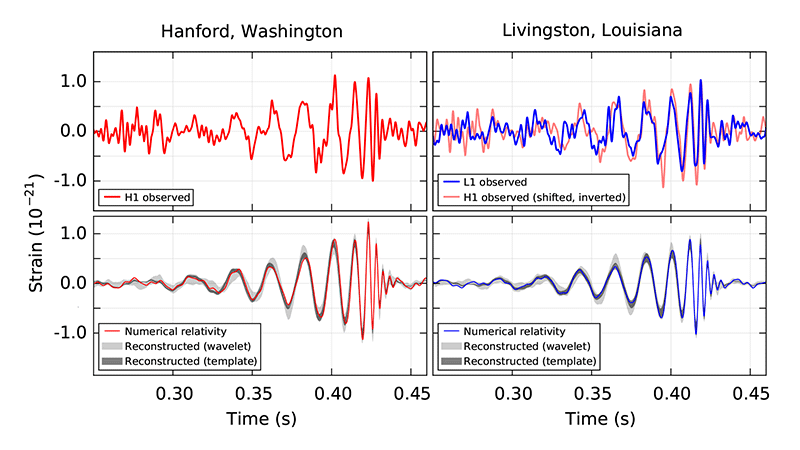 Hanford, Washington

Livingston, Louisiana

Strain ($10^{-21}$)

1.0
0.0
-1.0

H1 observed

L1 observed
H1 observed (shifted, inverted)

1.0
0.0
-1.0

Numerical relativity
Reconstructed (wavelet)
Reconstructed (template)

Numerical relativity
Reconstructed (wavelet)
Reconstructed (template)

0.30 0.35 0.40 0.45
Time (s)

0.30 0.35 0.40 0.45
Time (s)